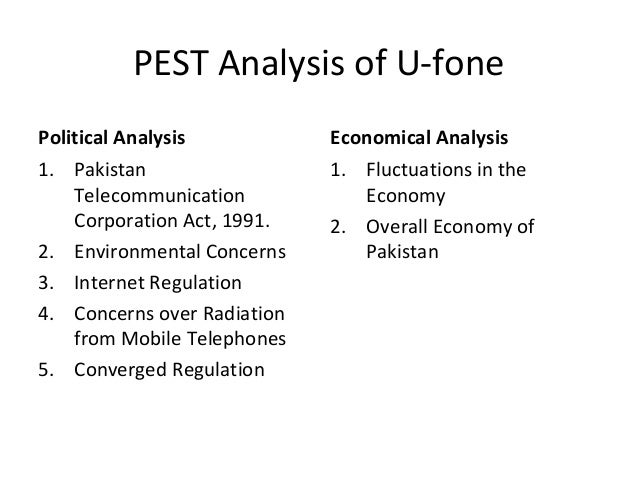 PEST Analysis of U-fone

Political Analysis
1. Pakistan Telecommunication Corporation Act, 1991.
2. Environmental Concerns
3. Internet Regulation
4. Concerns over Radiation from Mobile Telephones
5. Converged Regulation

Economical Analysis
1. Fluctuations in the Economy
2. Overall Economy of Pakistan